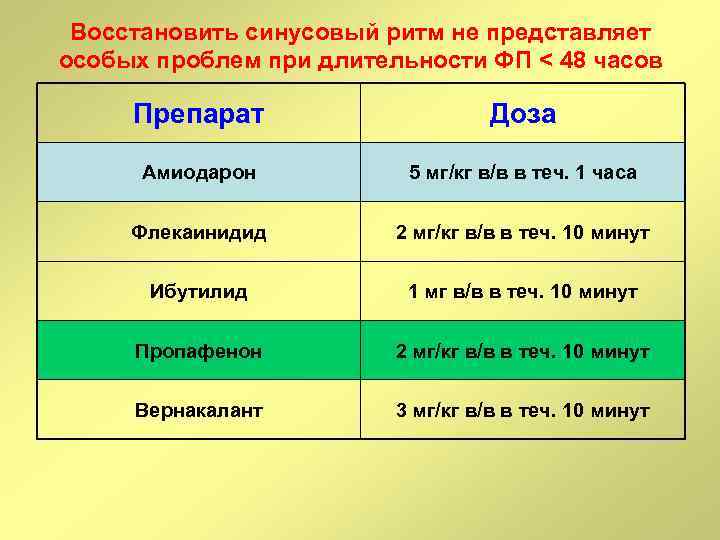 Восстановить синусовый ритм не представляет особых проблем при длительности ФП < 48 часов

| Препарат | Доза |
|---|---|
| Амиодарон | 5 мг/кг в/в в теч. 1 часа |
| Флекаинидид | 2 мг/кг в/в в теч. 10 минут |
| Ибутилид | 1 мг в/в в теч. 10 минут |
| Пропафенон | 2 мг/кг в/в в теч. 10 минут |
| Вернакалант | 3 мг/кг в/в в теч. 10 минут |